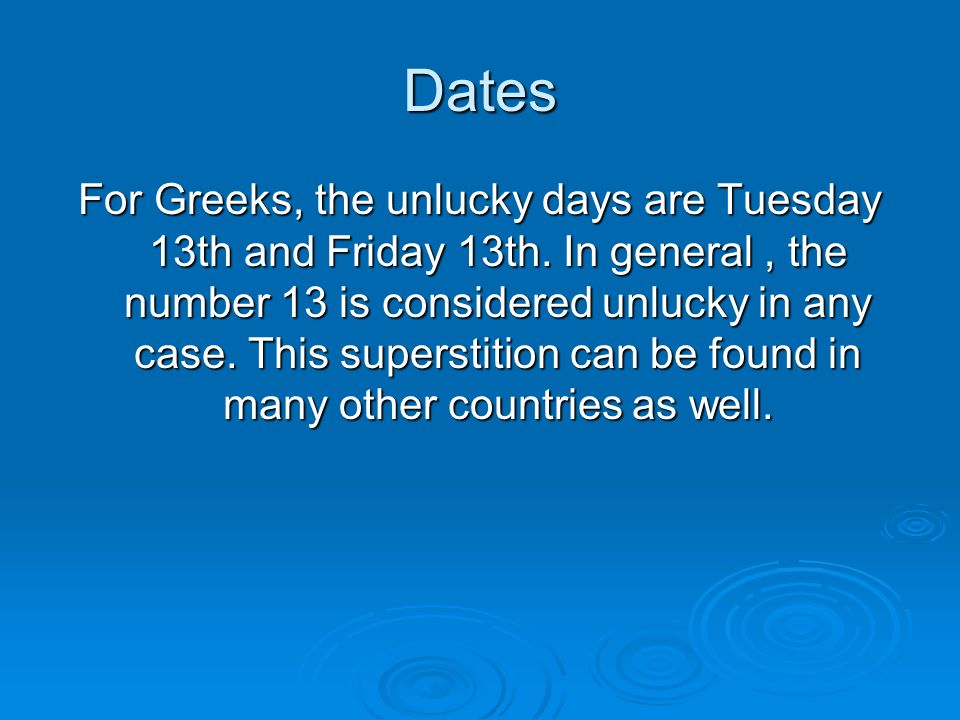 Dates

For Greeks, the unlucky days are Tuesday 13th and Friday 13th. In general , the number 13 is considered unlucky in any case. This superstition can be found in many other countries as well.